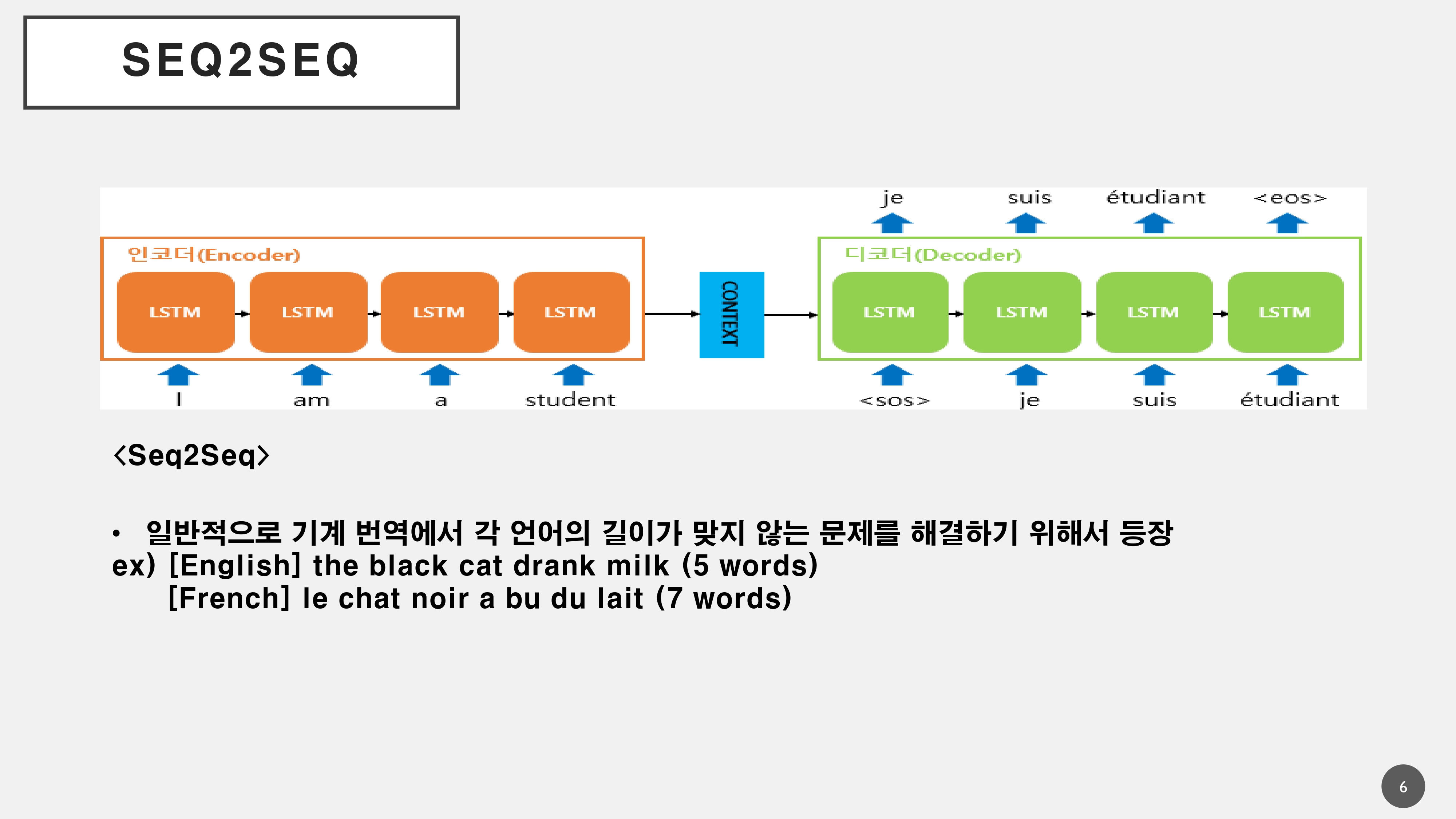 SEQ2SEQ

je suis étudiant <eos>

인코더(Encoder)

LSTM LSTM LSTM LSTM

CONTEXT

디코더(Decoder)

LSTM LSTM LSTM LSTM

I am a student

<sos> je suis étudiant

<Seq2Seq>

• 일반적으로 기계 번역에서 각 언어의 길이가 맞지 않는 문제를 해결하기 위해서 등장
ex) [English] the black cat drank milk (5 words)
[French] le chat noir a bu du lait (7 words)

6